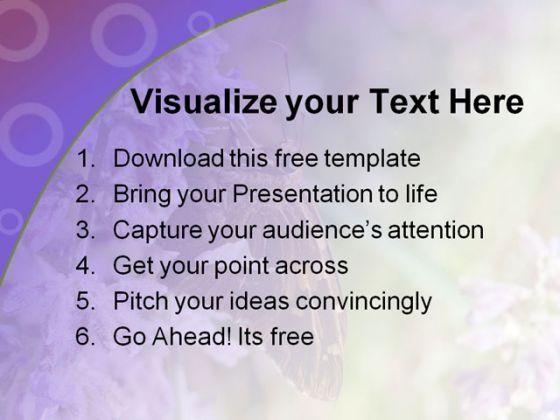 Visualize your Text Here

1. Download this free template
2. Bring your Presentation to life
3. Capture your audience’s attention
4. Get your point across
5. Pitch your ideas convincingly
6. Go Ahead! Its free